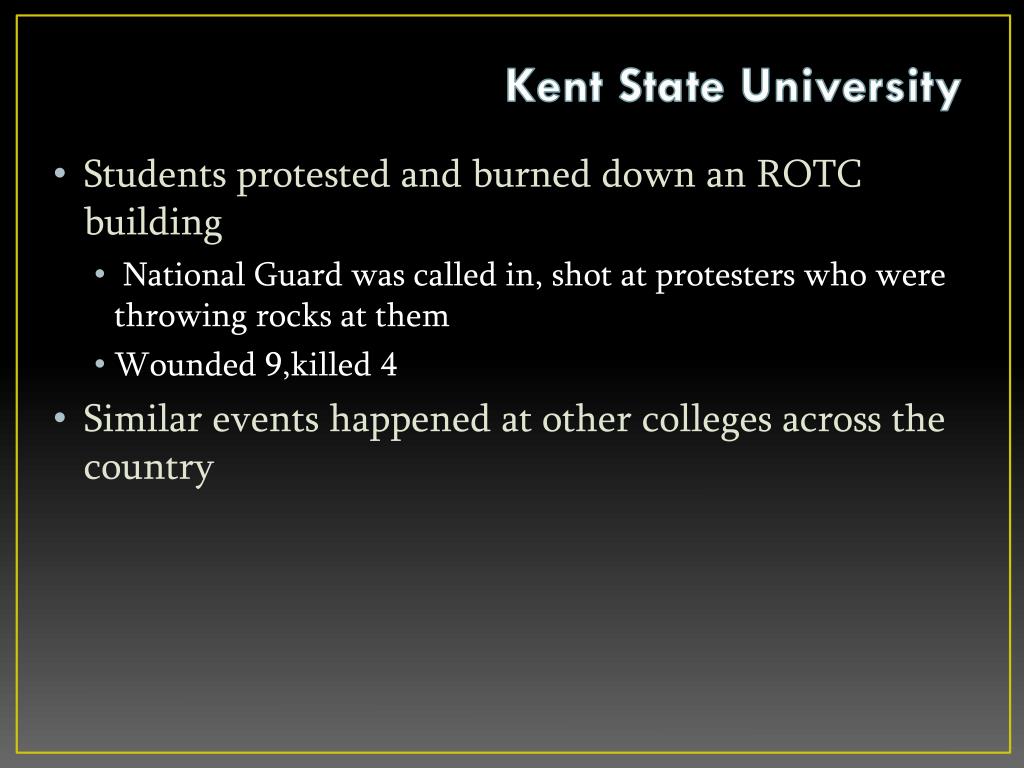 Kent State University

• Students protested and burned down an ROTC building

• National Guard was called in, shot at protesters who were throwing rocks at them

• Wounded 9,killed 4

• Similar events happened at other colleges across the country